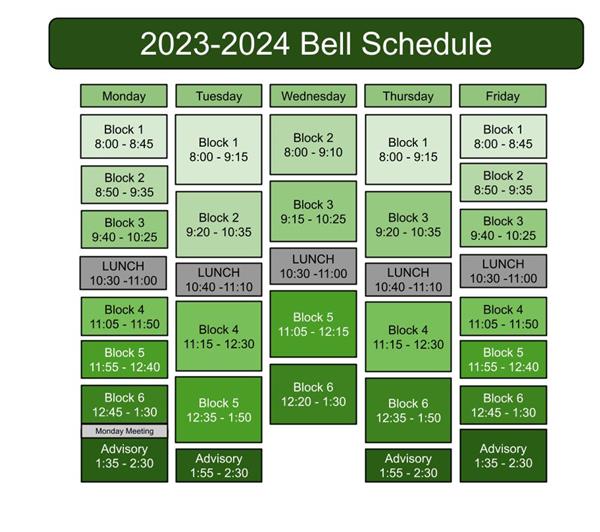 2023-2024 Bell Schedule

Monday
Block 1 8:00 - 8:45
Block 2 8:50 - 9:35
Block 3 9:40 - 10:25
LUNCH 10:30 -11:00
Block 4 11:05 - 11:50
Block 5 11:55 - 12:40
Block 6 12:45 - 1:30
Monday Meeting
Advisory 1:35 - 2:30

Tuesday
Block 1 8:00 - 9:15
Block 2 9:20 - 10:35
LUNCH 10:40 -11:10
Block 4 11:15 - 12:30
Block 5 12:35 - 1:50
Advisory 1:55 - 2:30

Wednesday
Block 2 8:00 - 9:10
Block 3 9:15 - 10:25
LUNCH 10:30 -11:00
Block 5 11:05 - 12:15
Block 6 12:20 - 1:30

Thursday
Block 1 8:00 - 9:15
Block 3 9:20 - 10:35
LUNCH 10:40 -11:10
Block 4 11:15 - 12:30
Block 6 12:35 - 1:50
Advisory 1:55 - 2:30

Friday
Block 1 8:00 - 8:45
Block 2 8:50 - 9:35
Block 3 9:40 - 10:25
LUNCH 10:30 -11:00
Block 4 11:05 - 11:50
Block 5 11:55 - 12:40
Block 6 12:45 - 1:30
Advisory 1:35 - 2:30